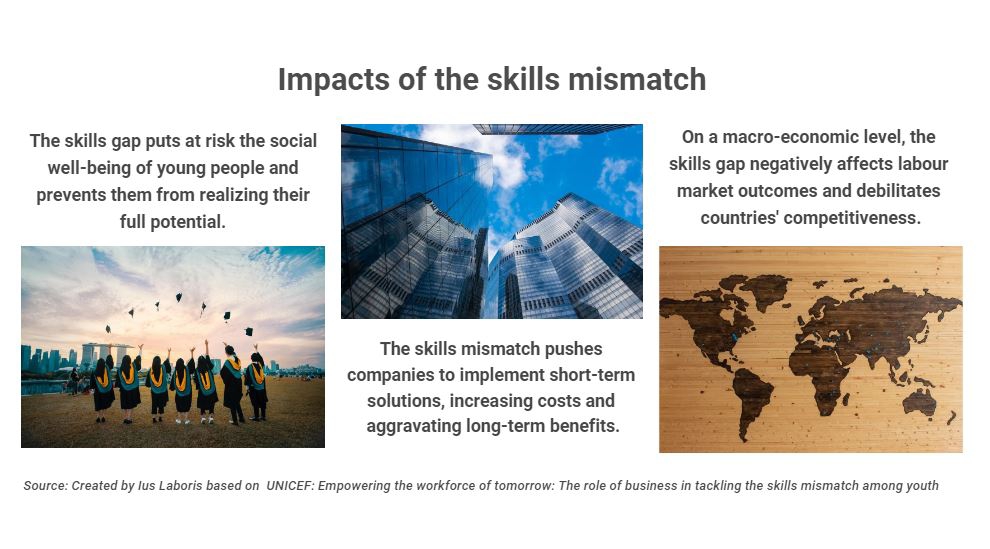 Impacts of the skills mismatch

The skills gap puts at risk the social well-being of young people and prevents them from realizing their full potential.

The skills mismatch pushes companies to implement short-term solutions, increasing costs and aggravating long-term benefits.

On a macro-economic level, the skills gap negatively affects labour market outcomes and debilitates countries' competitiveness.

Source: Created by Ius Laboris based on UNICEF: Empowering the workforce of tomorrow: The role of business in tackling the skills mismatch among youth